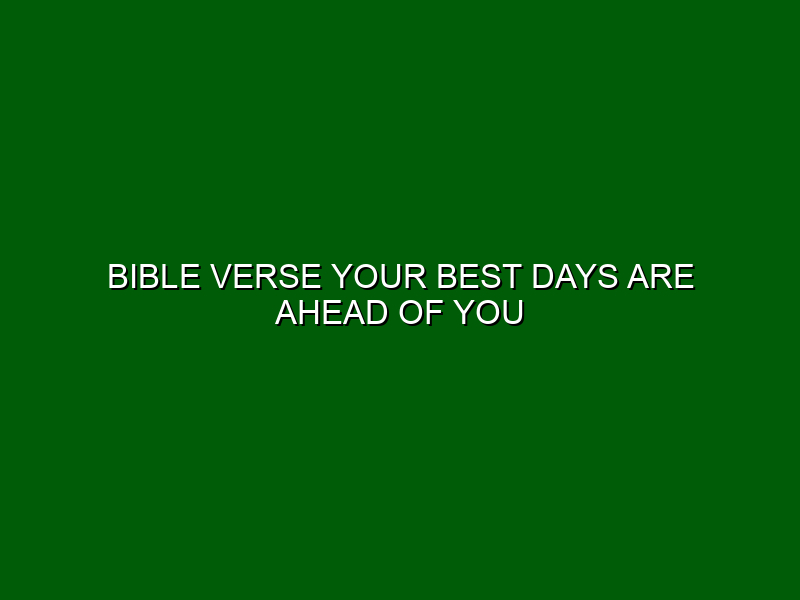 BIBLE VERSE YOUR BEST DAYS ARE AHEAD OF YOU